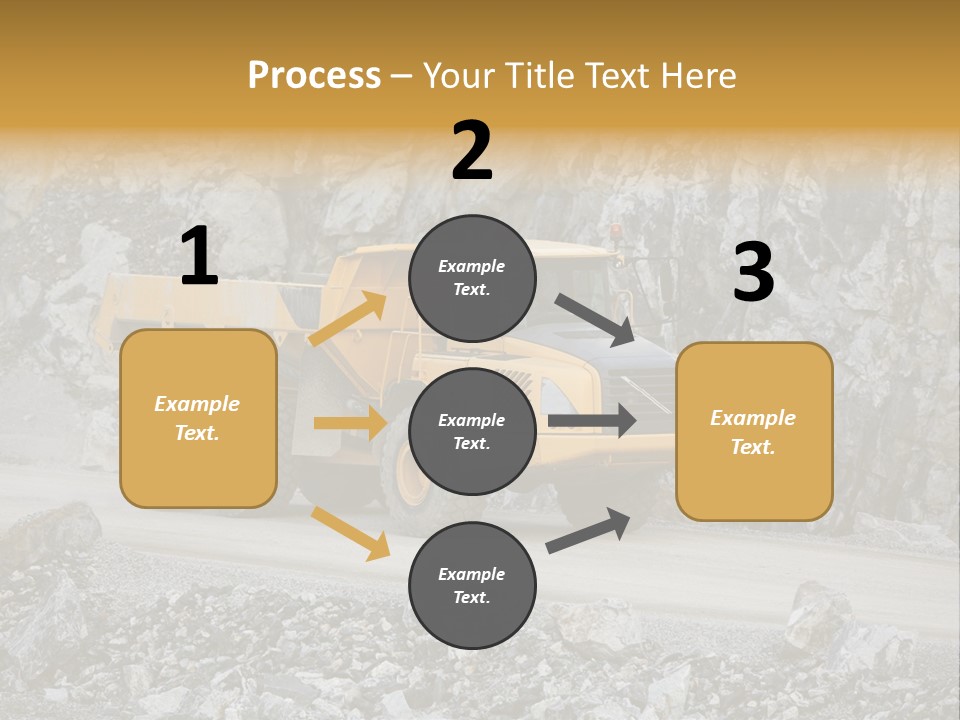 Process – Your Title Text Here

1

Example Text.

2

Example Text.

Example Text.

Example Text.

3

Example Text.